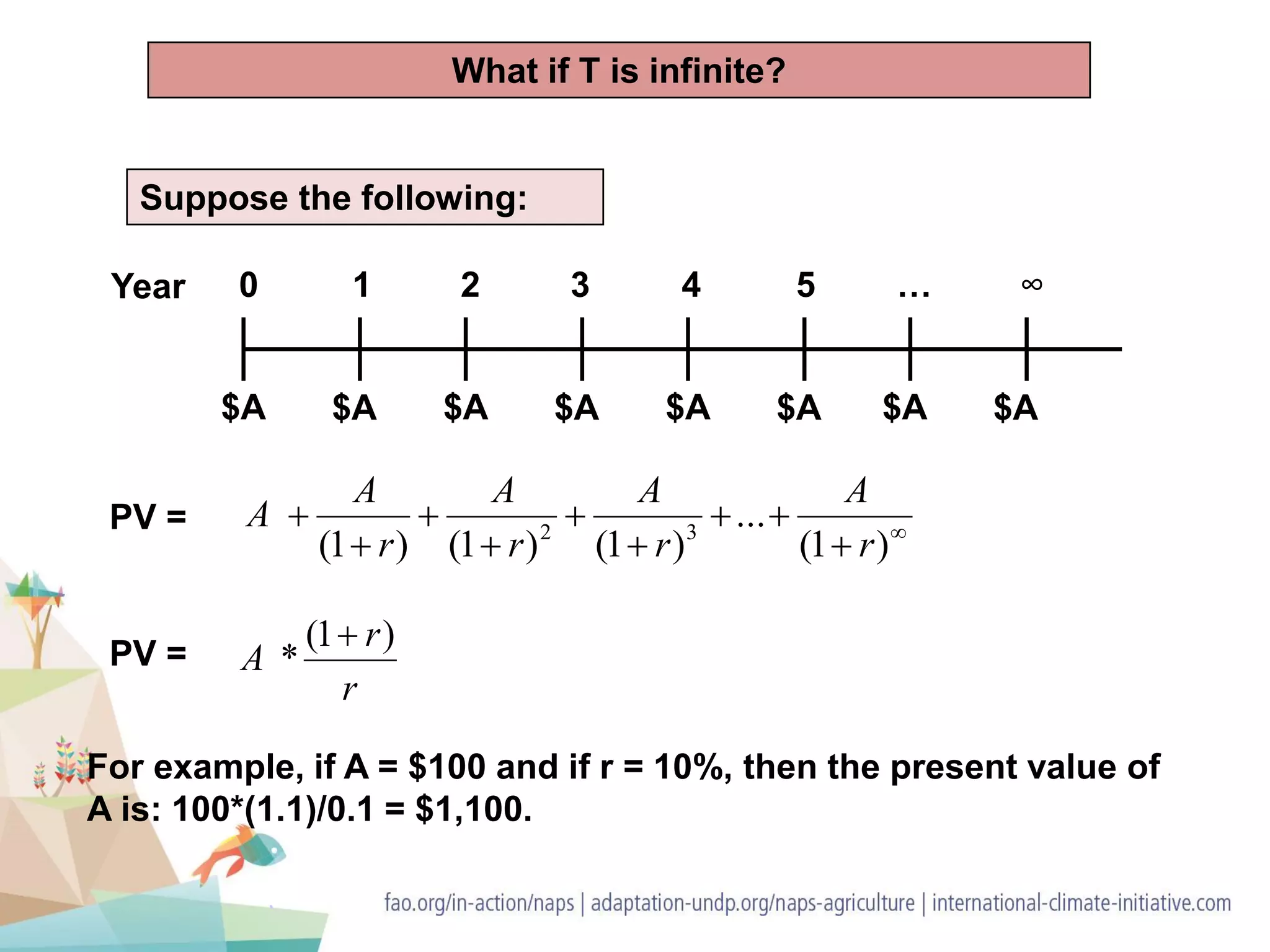 What if T is infinite?

Suppose the following:

Year 0 1 2 3 4 5 … ∞

\$A \$A \$A \$A \$A \$A \$A \$A

PV = $A + \frac{A}{(1+r)} + \frac{A}{(1+r)^2} + \frac{A}{(1+r)^3} + \ldots + \frac{A}{(1+r)^\infty}$

PV = $A * \frac{(1+r)}{r}$

For example, if A = \$100 and if r = 10%, then the present value of A is: 100*(1.1)/0.1 = \$1,100.

fao.org/in-action/naps | adaptation-undp.org/naps-agriculture | international-climate-initiative.com